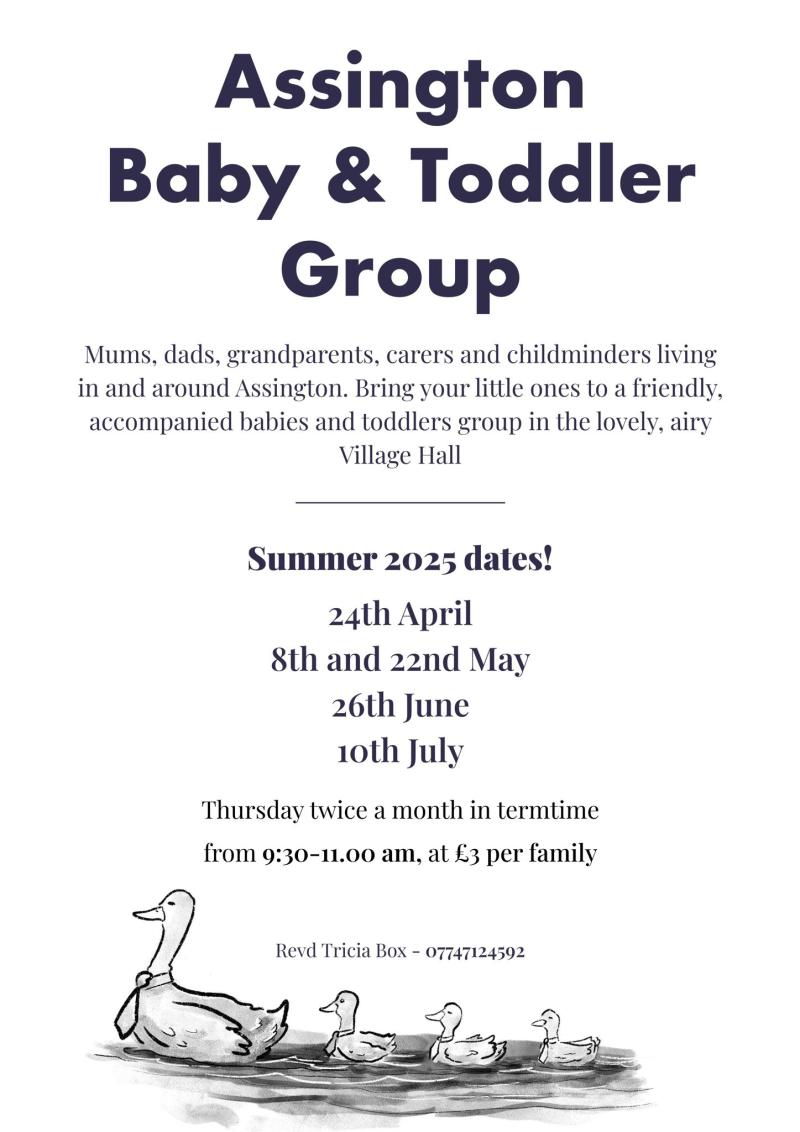 Assington Baby & Toddler Group

Mums, dads, grandparents, carers and childminders living in and around Assington. Bring your little ones to a friendly, accompanied babies and toddlers group in the lovely, airy Village Hall

Summer 2025 dates!

24th April
8th and 22nd May
26th June
10th July

Thursday twice a month in termtime

from 9:30-11.00 am, at £3 per family

Revd Tricia Box - 07747124592